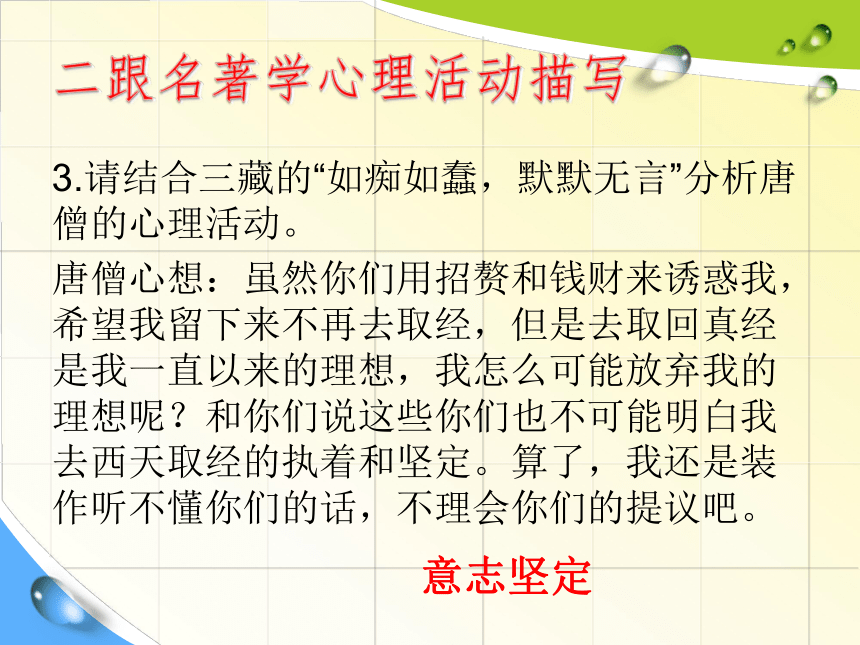 二跟名著学心理活动描写

3.请结合三藏的“如痴如蠢，默默无言”分析唐僧的心理活动。

唐僧心想：虽然你们用招赘和钱财来诱惑我，希望我留下来不再去取经，但是去取回真经是我一直以来的理想，我怎么可能放弃我的理想呢？和你们说这些你们也不可能明白我去西天取经的执着和坚定。算了，我还是装作听不懂你们的话，不理会你们的提议吧。

意志坚定